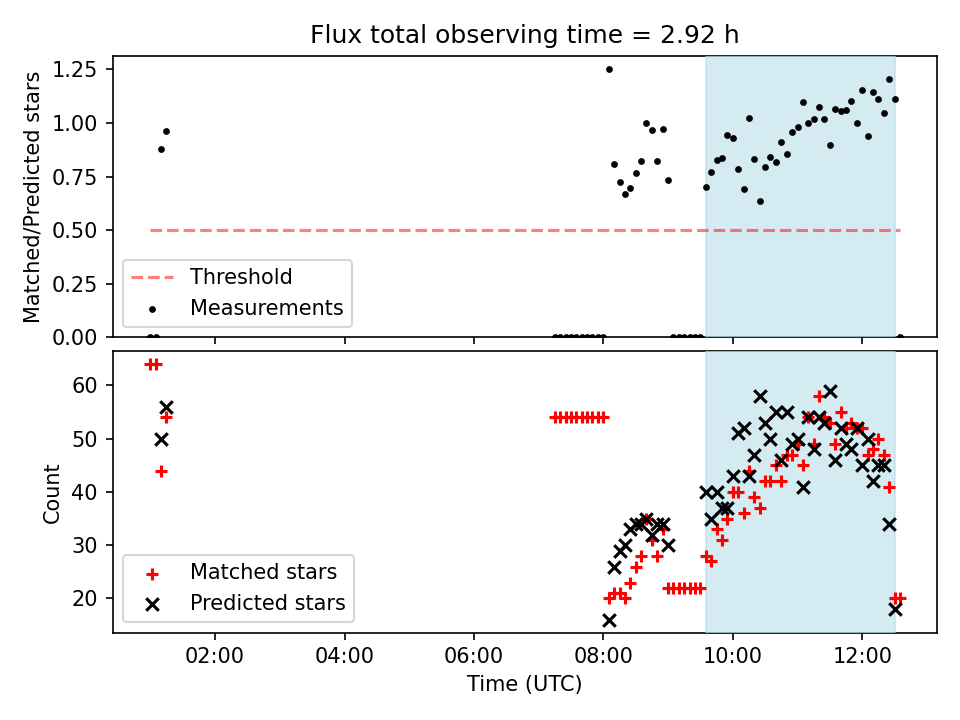 Flux total observing time = 2.92 h

Matched/Predicted stars

1.25
1.00
0.75
0.50
0.25
0.00

Threshold
Measurements

Count

60
50
40
30
20

Matched stars
Predicted stars

02:00
04:00
06:00
08:00
10:00
12:00

Time (UTC)